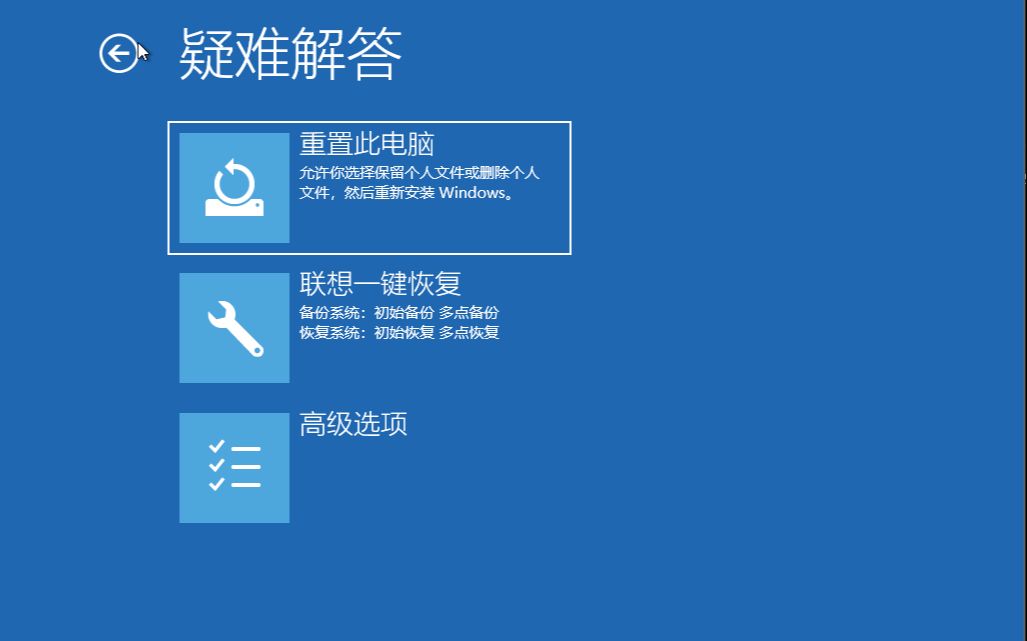 疑难解答

重置此电脑
允许你选择保留个人文件或删除个人文件，然后重新安装 Windows。

联想一键恢复
备份系统：初始备份 多点备份
恢复系统：初始恢复 多点恢复

高级选项